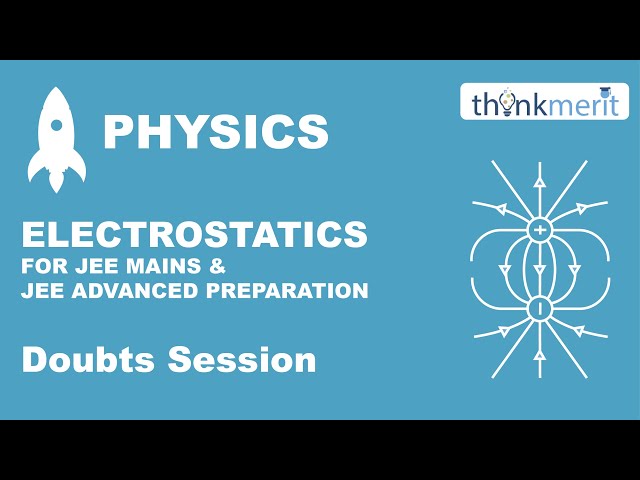 PHYSICS

thinkmerit

ELECTROSTATICS
FOR JEE MAINS &
JEE ADVANCED PREPARATION

Doubts Session

+

-